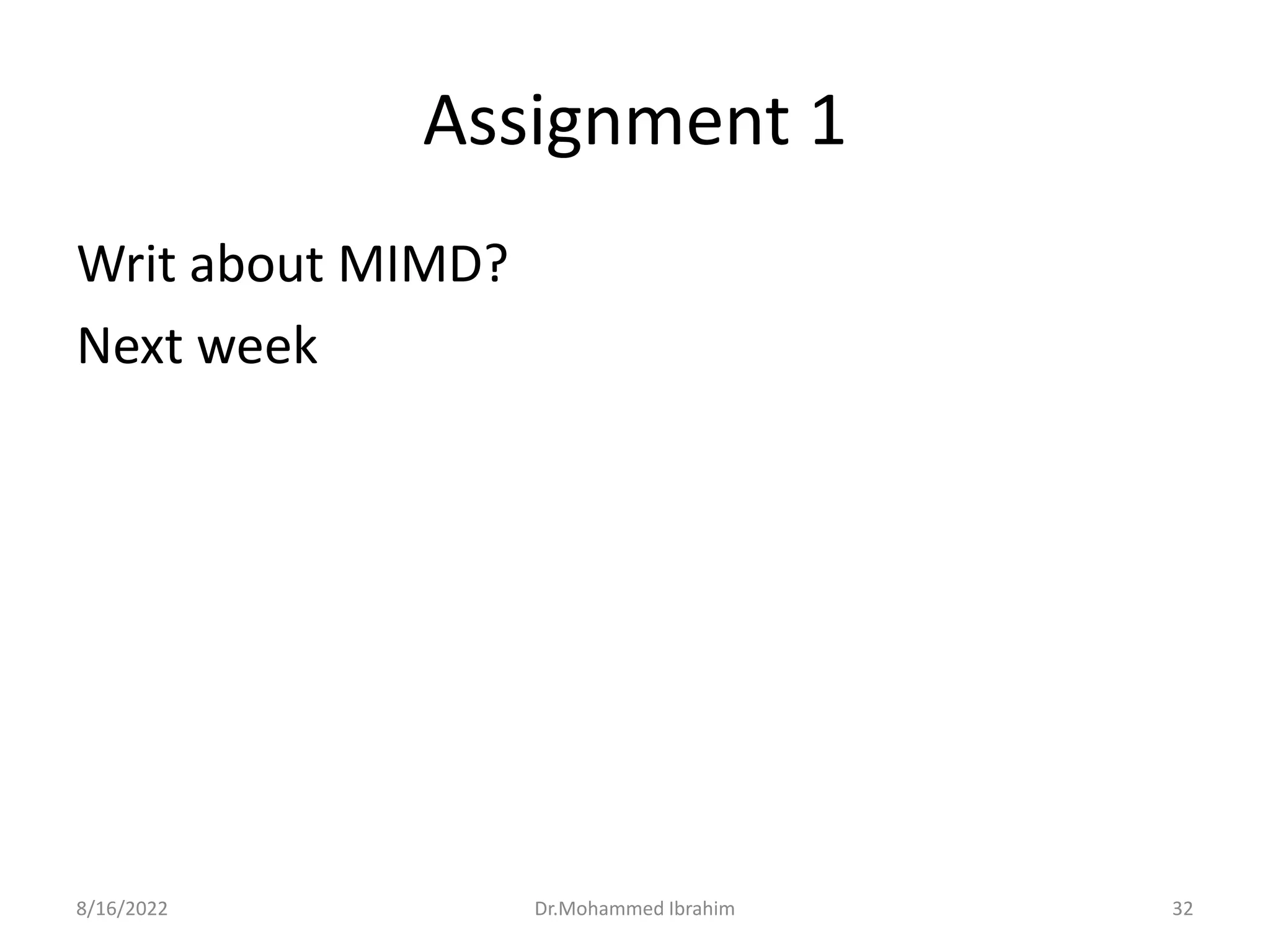 Assignment 1

Writ about MIMD?

Next week

8/16/2022 Dr.Mohammed Ibrahim 32